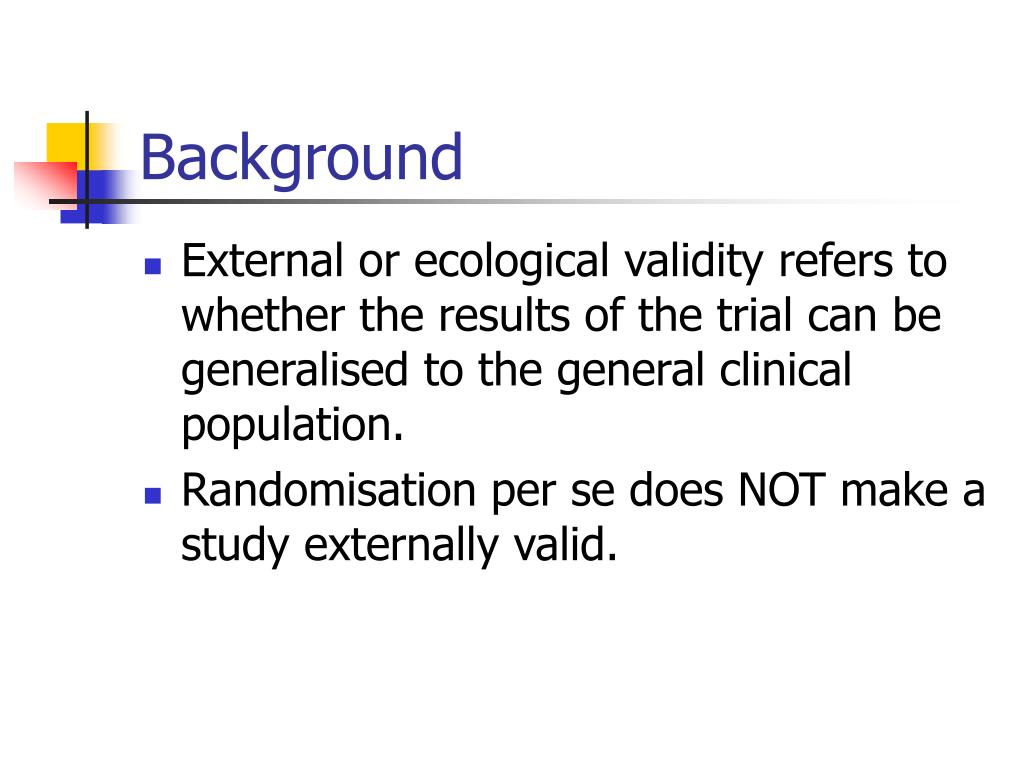 Background

- External or ecological validity refers to whether the results of the trial can be generalised to the general clinical population.
- Randomisation per se does NOT make a study externally valid.